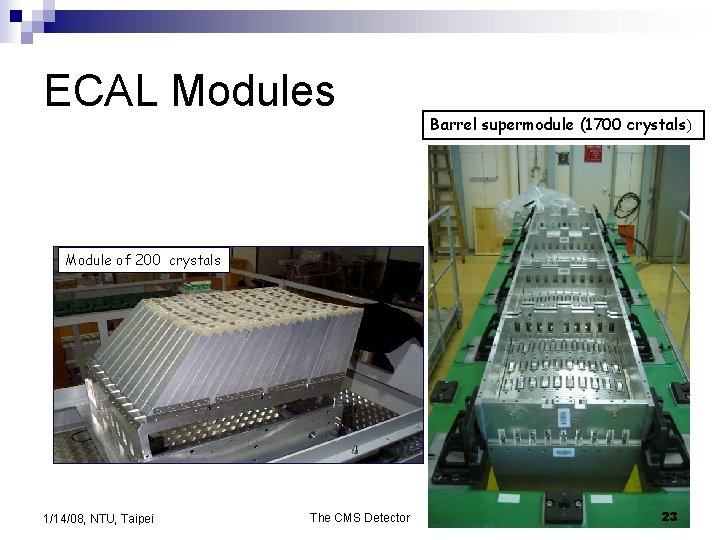 ECAL Modules

Barrel supermodule (1700 crystals)

Module of 200 crystals

1/14/08, NTU, Taipei

The CMS Detector

23